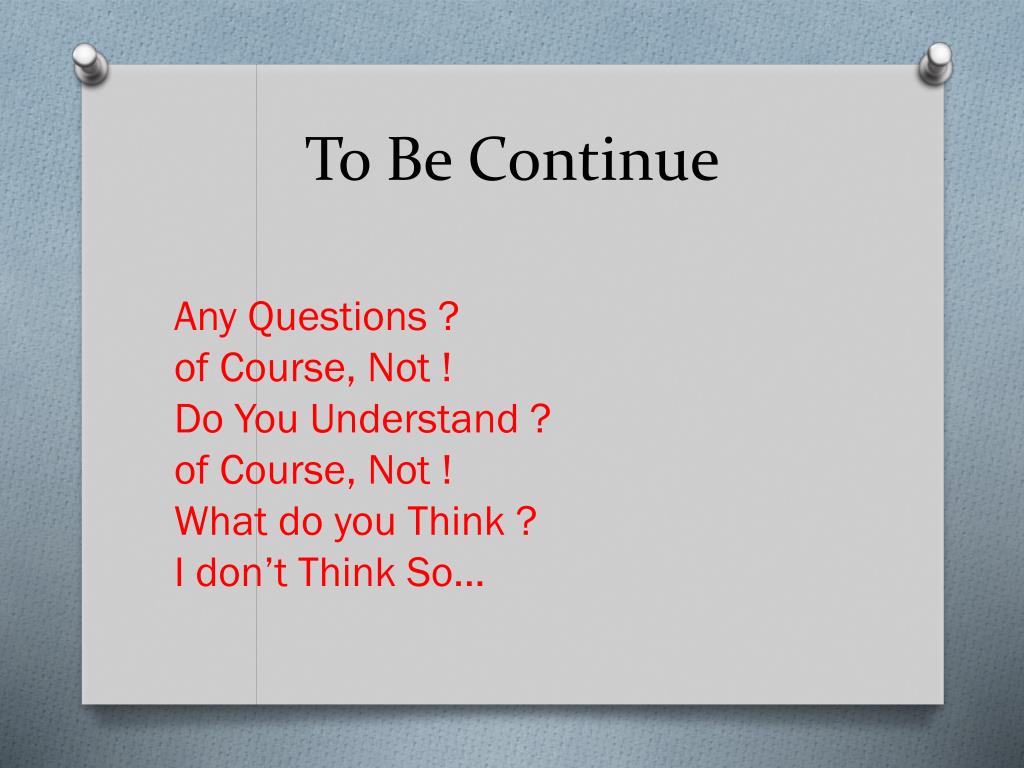 To Be Continue

Any Questions ?
of Course, Not !
Do You Understand ?
of Course, Not !
What do you Think ?
I don’t Think So…